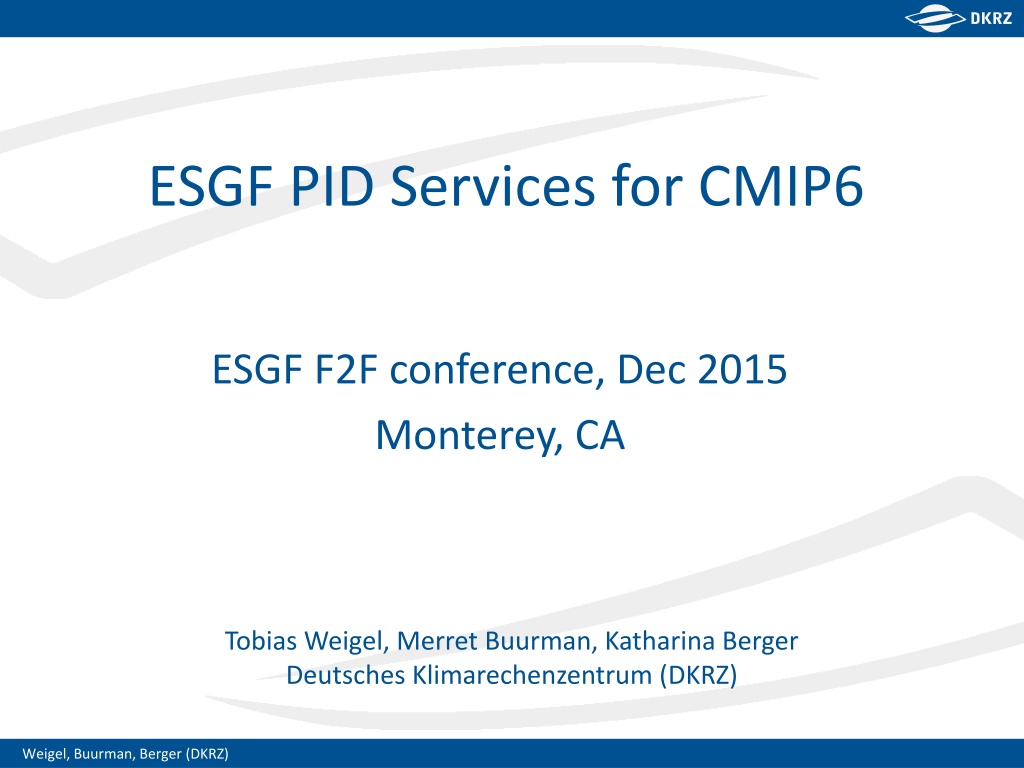 DKRZ

ESGF PID Services for CMIP6

ESGF F2F conference, Dec 2015
Monterey, CA

Tobias Weigel, Merret Buurman, Katharina Berger
Deutsches Klimarechenzentrum (DKRZ)

Weigel, Buurman, Berger (DKRZ)